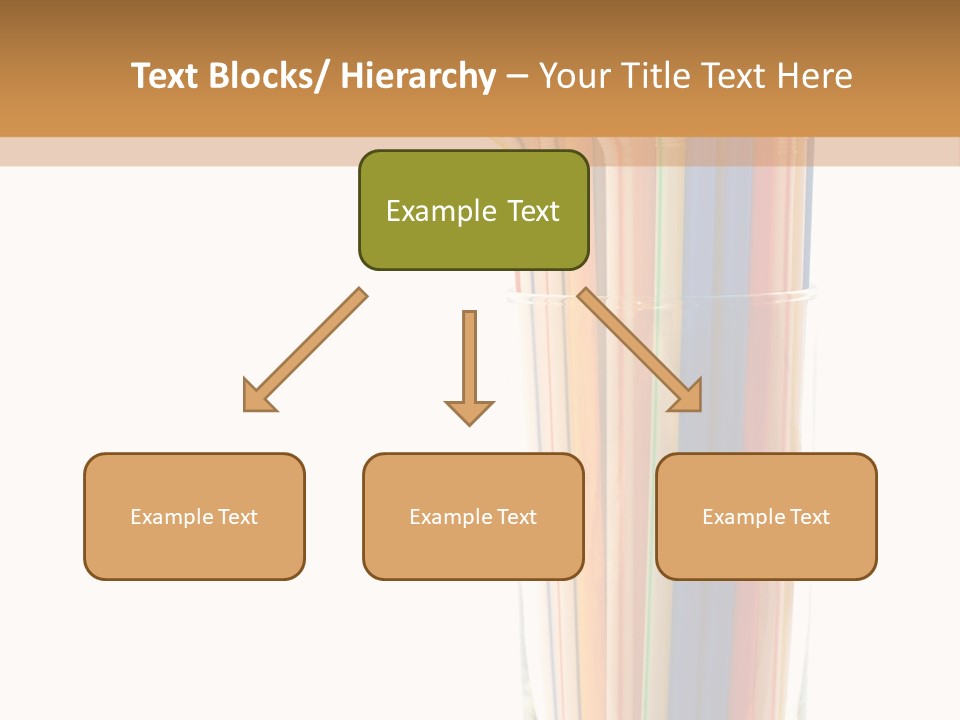 Text Blocks/ Hierarchy – Your Title Text Here

Example Text

Example Text

Example Text

Example Text